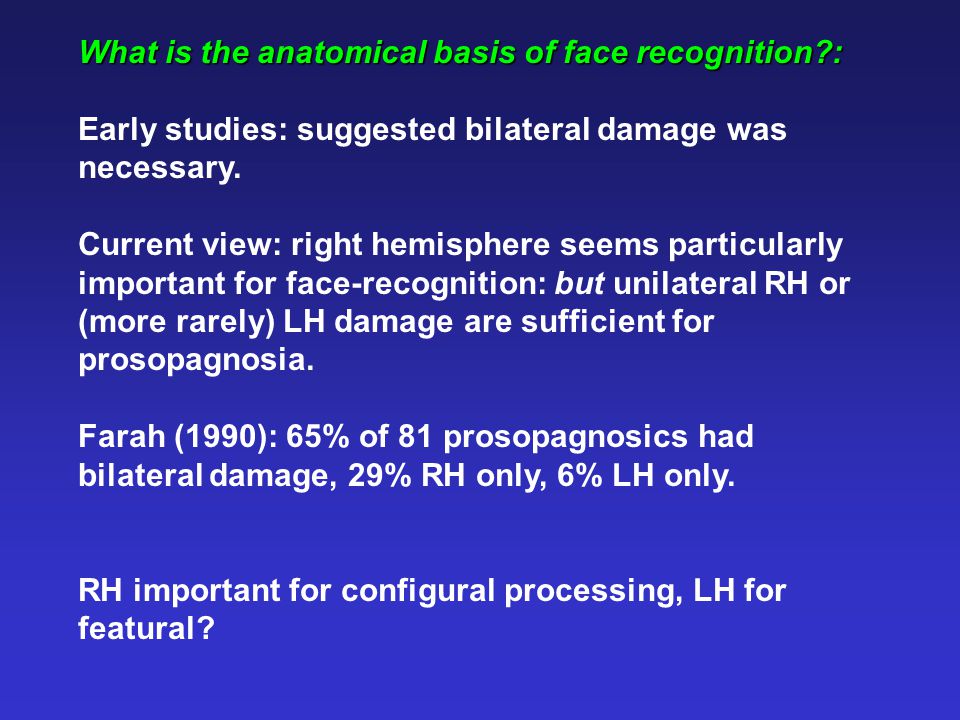 What is the anatomical basis of face recognition?:

Early studies: suggested bilateral damage was necessary.

Current view: right hemisphere seems particularly important for face-recognition: but unilateral RH or (more rarely) LH damage are sufficient for prosopagnosia.

Farah (1990): 65% of 81 prosopagnosics had bilateral damage, 29% RH only, 6% LH only.

RH important for configural processing, LH for featural?